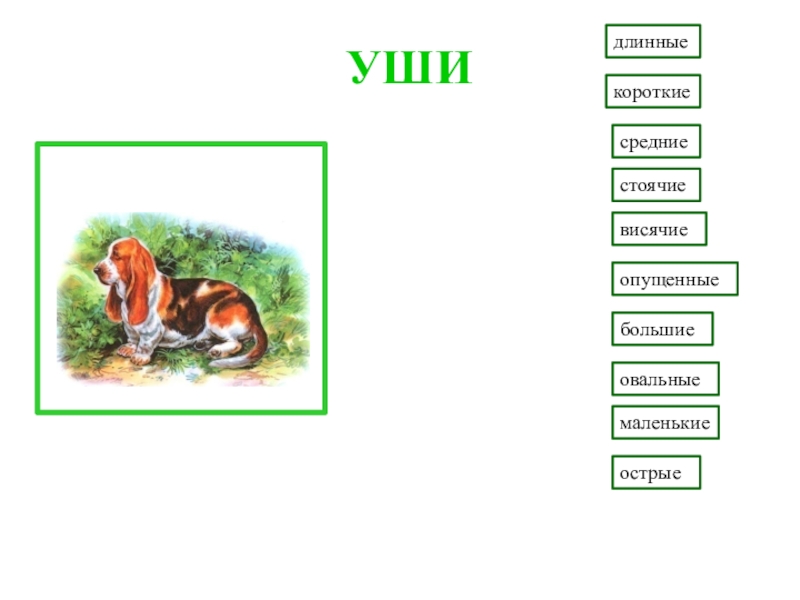 УШИ

длинные

короткие

средние

стоячие

висячие

опущенные

большие

овальные

маленькие

острые